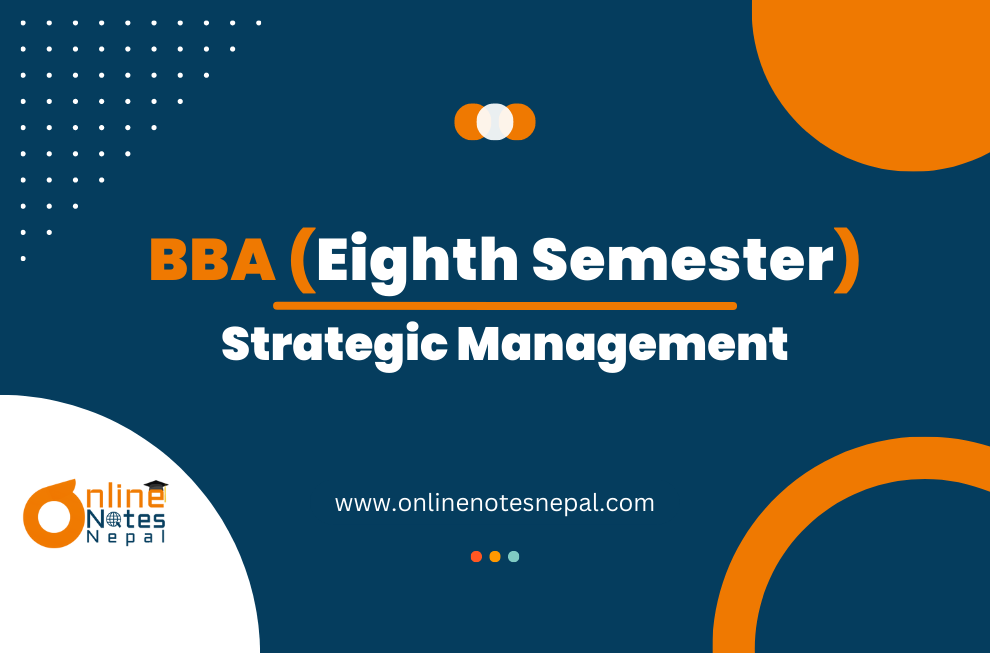 BBA (Eighth Semester)
Strategic Management

Online Notes Nepal

www.onlinenotesnepal.com